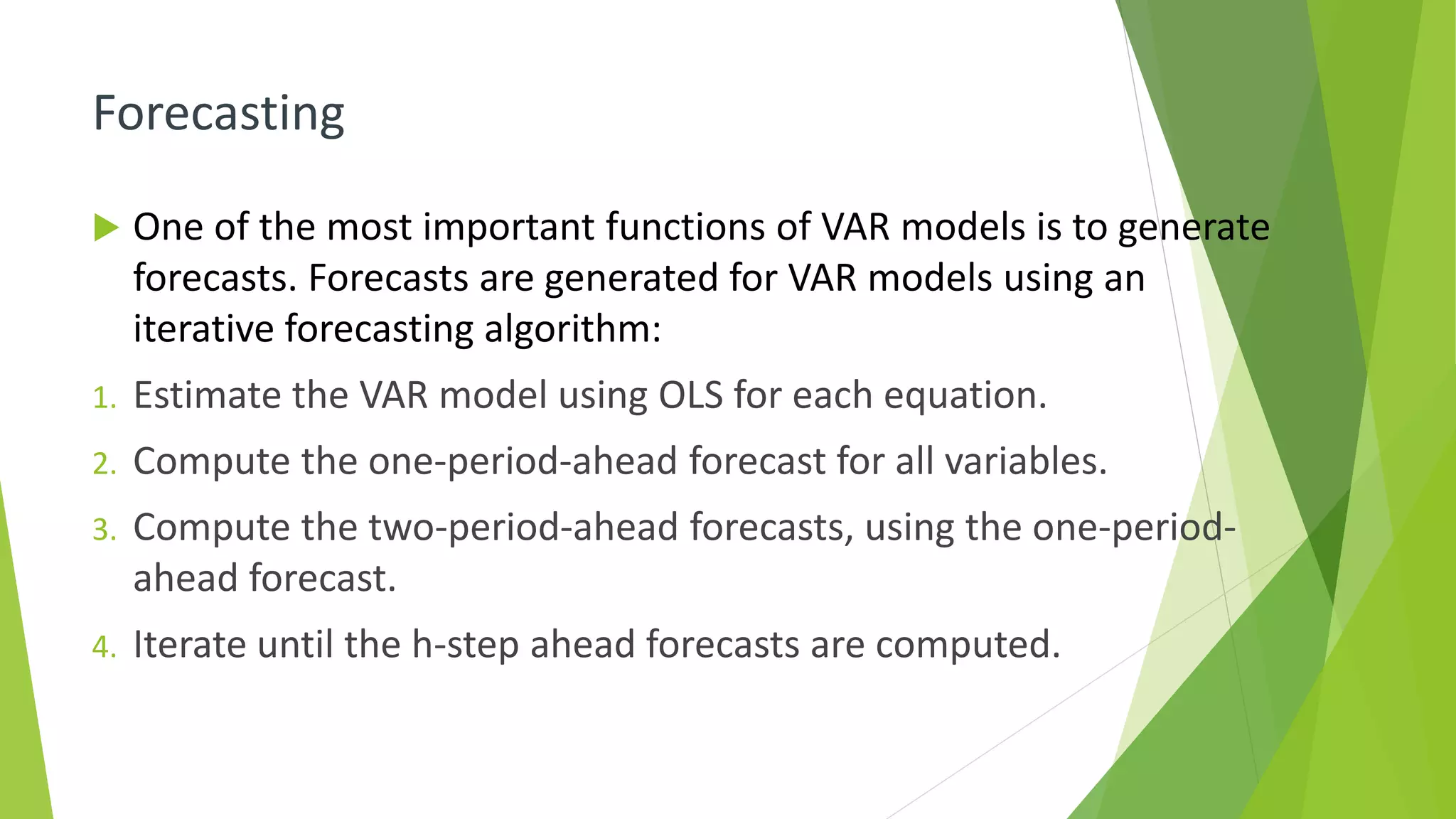 Forecasting

One of the most important functions of VAR models is to generate forecasts. Forecasts are generated for VAR models using an iterative forecasting algorithm:

1. Estimate the VAR model using OLS for each equation.
2. Compute the one-period-ahead forecast for all variables.
3. Compute the two-period-ahead forecasts, using the one-period-ahead forecast.
4. Iterate until the h-step ahead forecasts are computed.